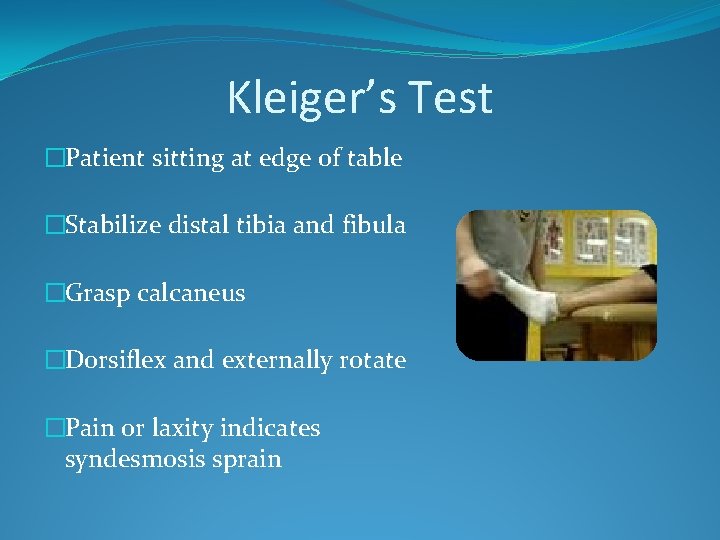 Kleiger’s Test

□Patient sitting at edge of table

□Stabilize distal tibia and fibula

□Grasp calcaneus

□Dorsiflex and externally rotate

□Pain or laxity indicates syndesmosis sprain